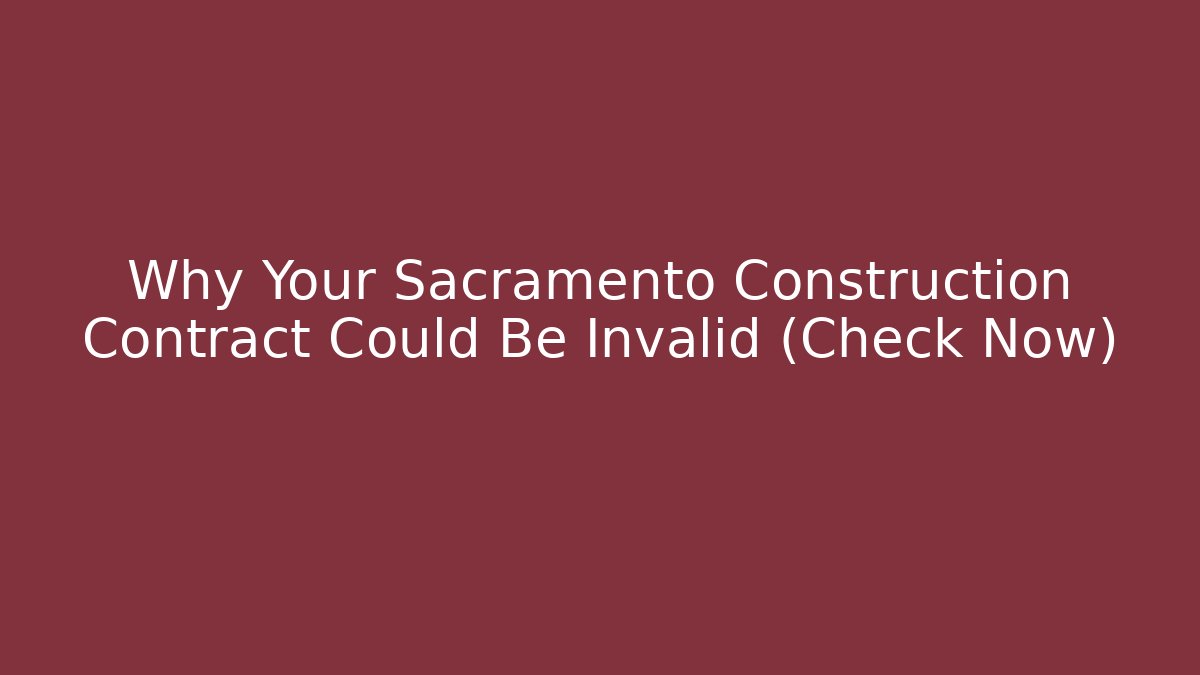 Why Your Sacramento Construction Contract Could Be Invalid (Check Now)